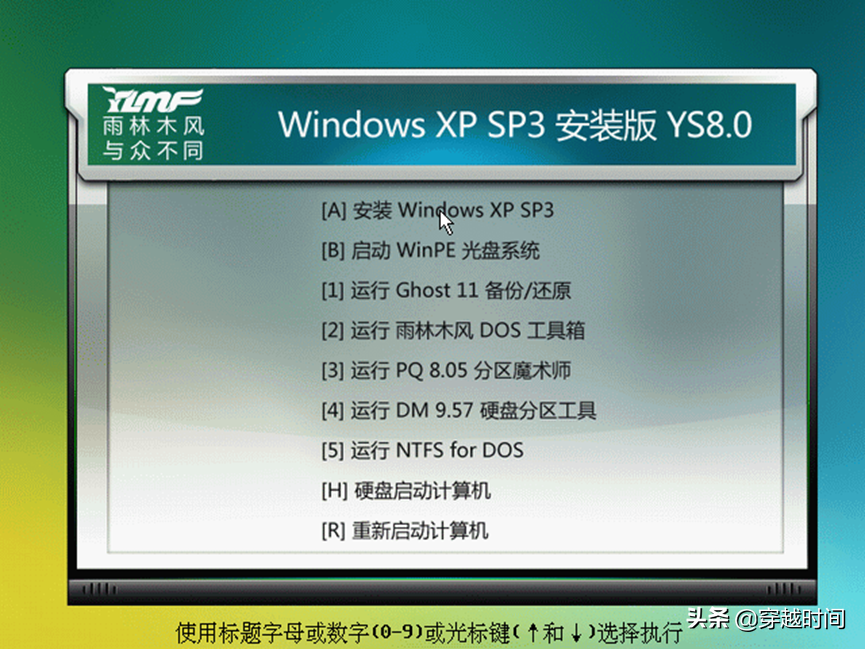 YLMF
雨林木风
与众不同

Windows XP SP3 安装版 YS8.0

[A] 安装 Windows XP SP3

[B] 启动 WinPE 光盘系统

[1] 运行 Ghost 11 备份/还原

[2] 运行 雨林木风 DOS 工具箱

[3] 运行 PQ 8.05 分区魔术师

[4] 运行 DM 9.57 硬盘分区工具

[5] 运行 NTFS for DOS

[H] 硬盘启动计算机

[R] 重新启动计算机

使用标题字母或数字(0-9)或光标键(↑和↓)选择执行

头条 @穿越时间